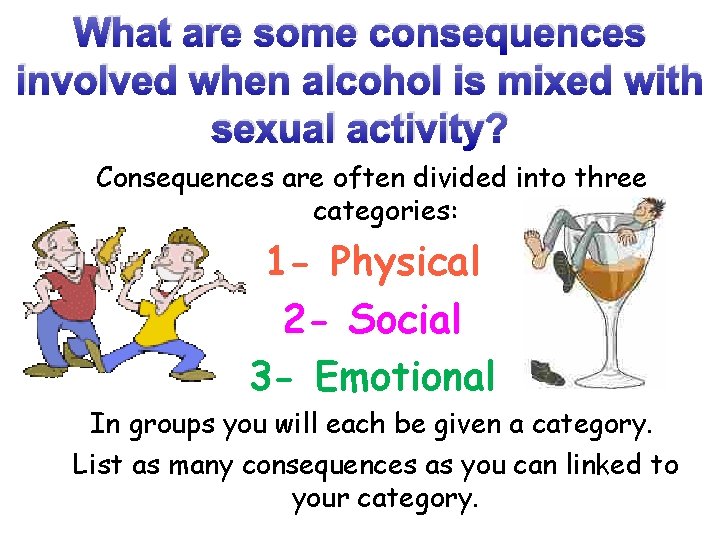 What are some consequences involved when alcohol is mixed with sexual activity?

Consequences are often divided into three categories:

1- Physical

2- Social

3- Emotional

In groups you will each be given a category.

List as many consequences as you can linked to your category.